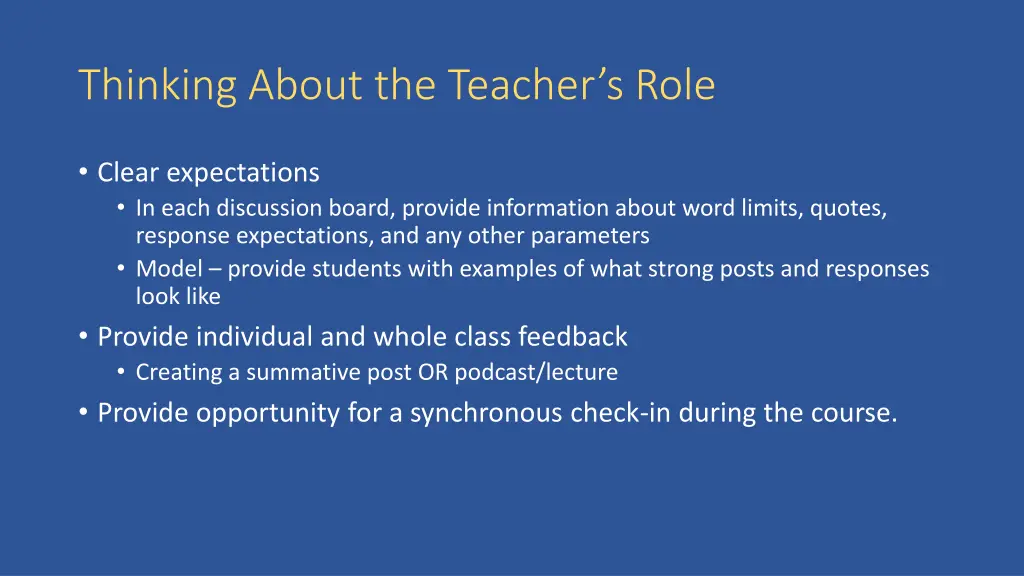 Thinking About the Teacher’s Role

• Clear expectations
  • In each discussion board, provide information about word limits, quotes, response expectations, and any other parameters
  • Model – provide students with examples of what strong posts and responses look like
• Provide individual and whole class feedback
  • Creating a summative post OR podcast/lecture
• Provide opportunity for a synchronous check-in during the course.